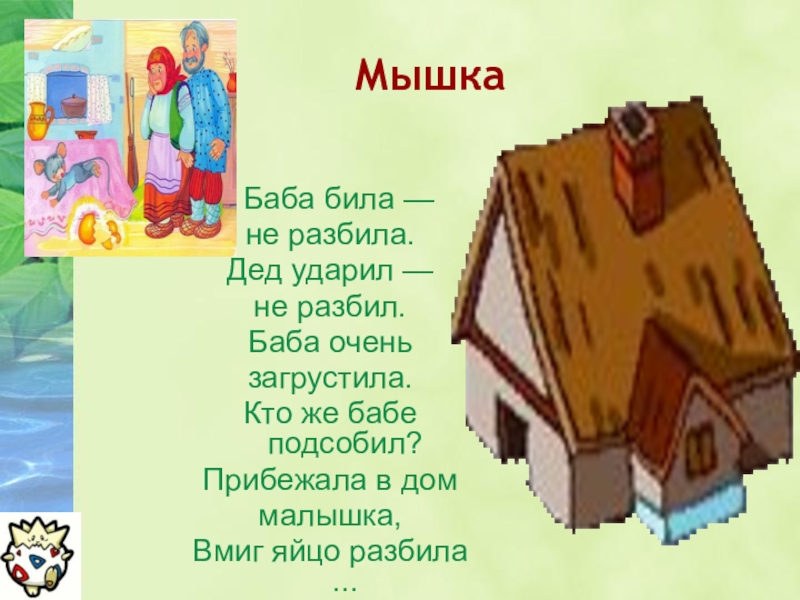 Мышка

Баба била —
не разбила.
Дед ударил —
не разбил.
Баба очень
загрустила.
Кто же бабе
подсобил?
Прибежала в дом
малышка,
Вмиг яйцо разбила
...